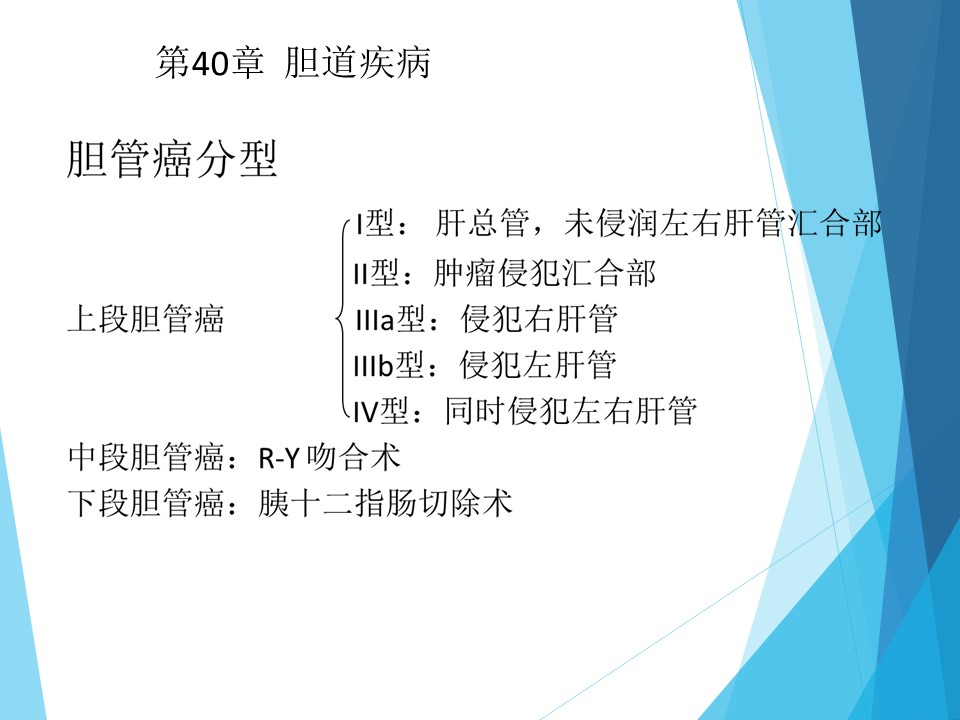 第40章 胆道疾病

胆管癌分型

上段胆管癌

I型： 肝总管，未侵润左右肝管汇合部
II型：肿瘤侵犯汇合部
IIIa型：侵犯右肝管
IIIb型：侵犯左肝管
IV型：同时侵犯左右肝管

中段胆管癌：R-Y 吻合术
下段胆管癌：胰十二指肠切除术